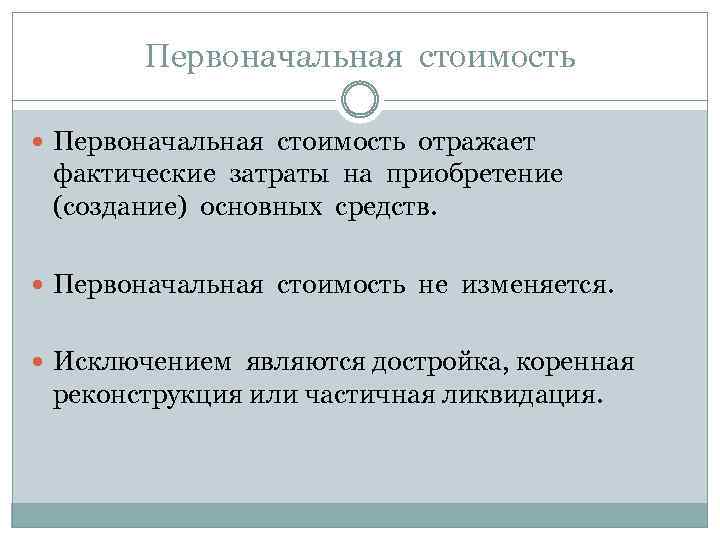 Первоначальная стоимость

Первоначальная стоимость отражает фактические затраты на приобретение (создание) основных средств.

Первоначальная стоимость не изменяется.

Исключением являются достройка, коренная реконструкция или частичная ликвидация.